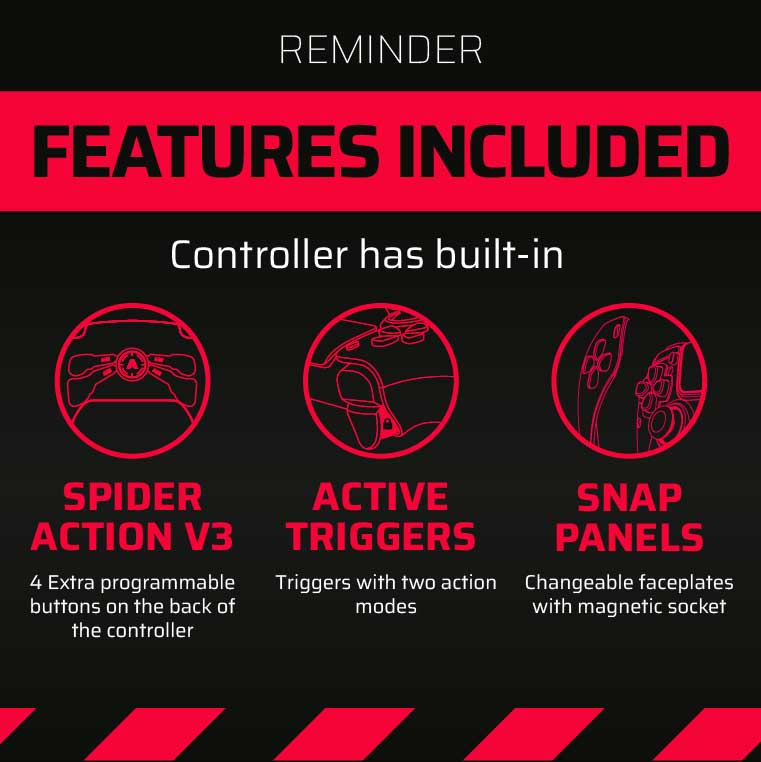 REMINDER

FEATURES INCLUDED

Controller has built-in

SPIDER ACTION V3

4 Extra programmable buttons on the back of the controller

ACTIVE TRIGGERS

Triggers with two action modes

SNAP PANELS

Changeable faceplates with magnetic socket